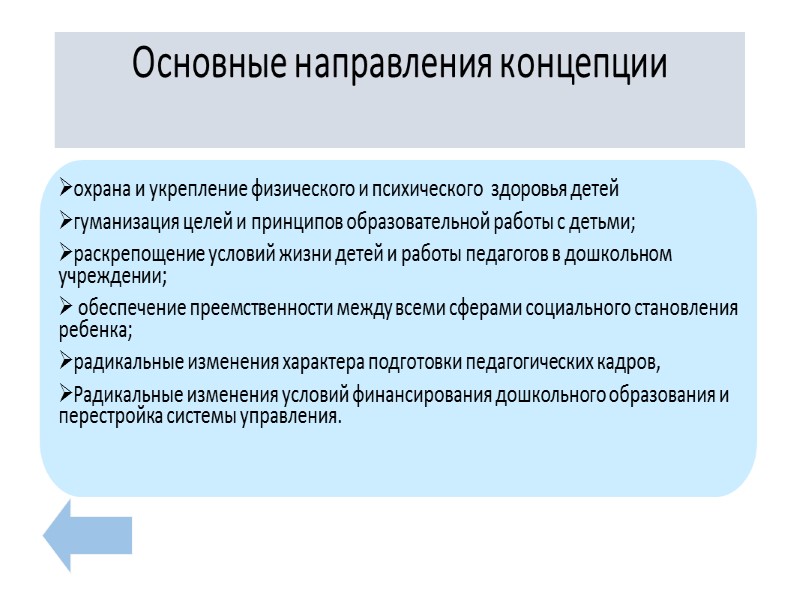 Основные направления концепции

➢охрана и укрепление физического и психического здоровья детей

➢гуманизация целей и принципов образовательной работы с детьми;

➢раскрепощение условий жизни детей и работы педагогов в дошкольном учреждении;

➢ обеспечение преемственности между всеми сферами социального становления ребенка;

➢радикальные изменения характера подготовки педагогических кадров,

➢Радикальные изменения условий финансирования дошкольного образования и перестройка системы управления.